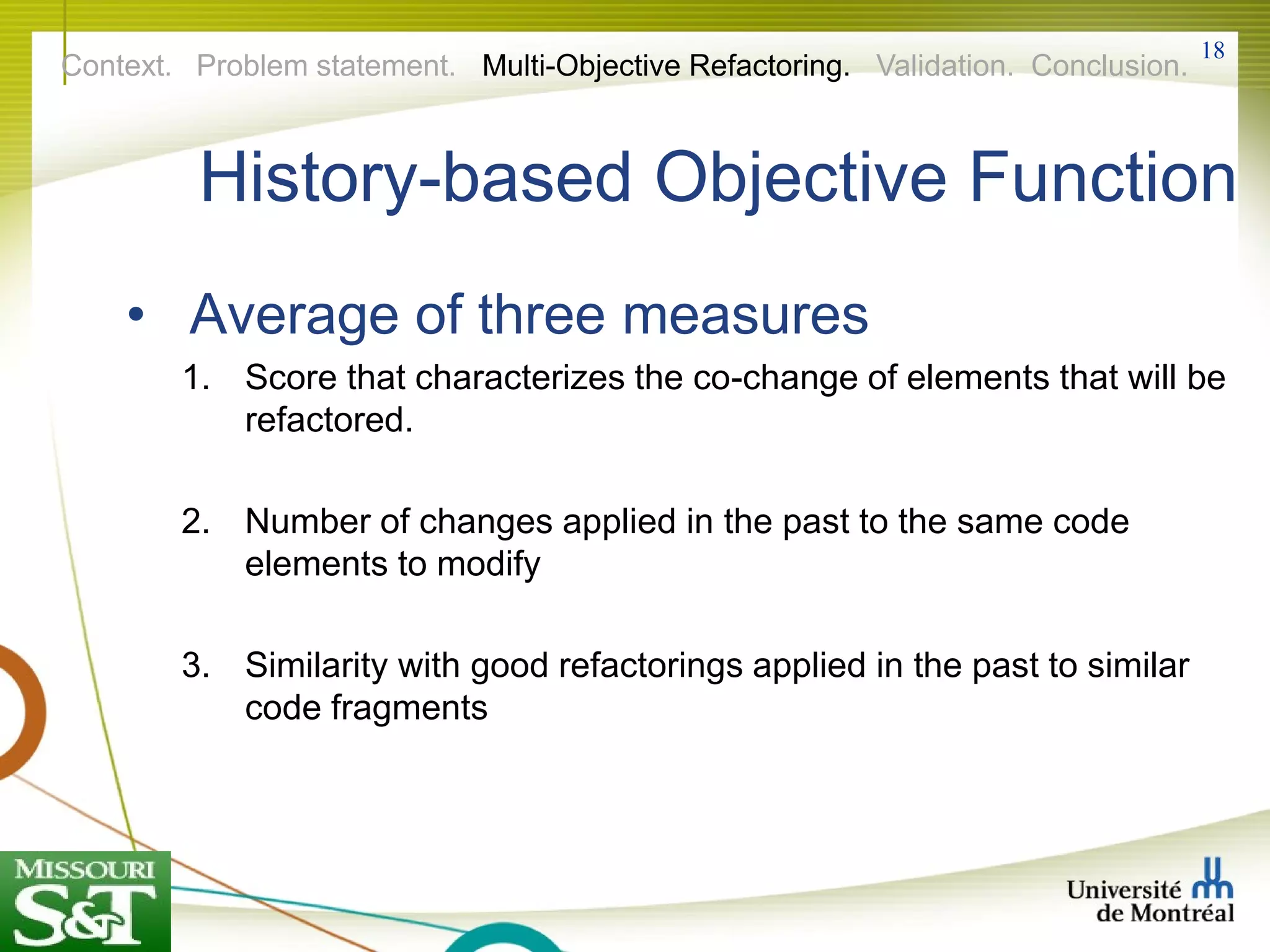 Context. Problem statement. Multi-Objective Refactoring. Validation. Conclusion.

18

History-based Objective Function

• Average of three measures

1. Score that characterizes the co-change of elements that will be refactored.

2. Number of changes applied in the past to the same code elements to modify

3. Similarity with good refactorings applied in the past to similar code fragments

MISSOURI S&T

Université de Montréal